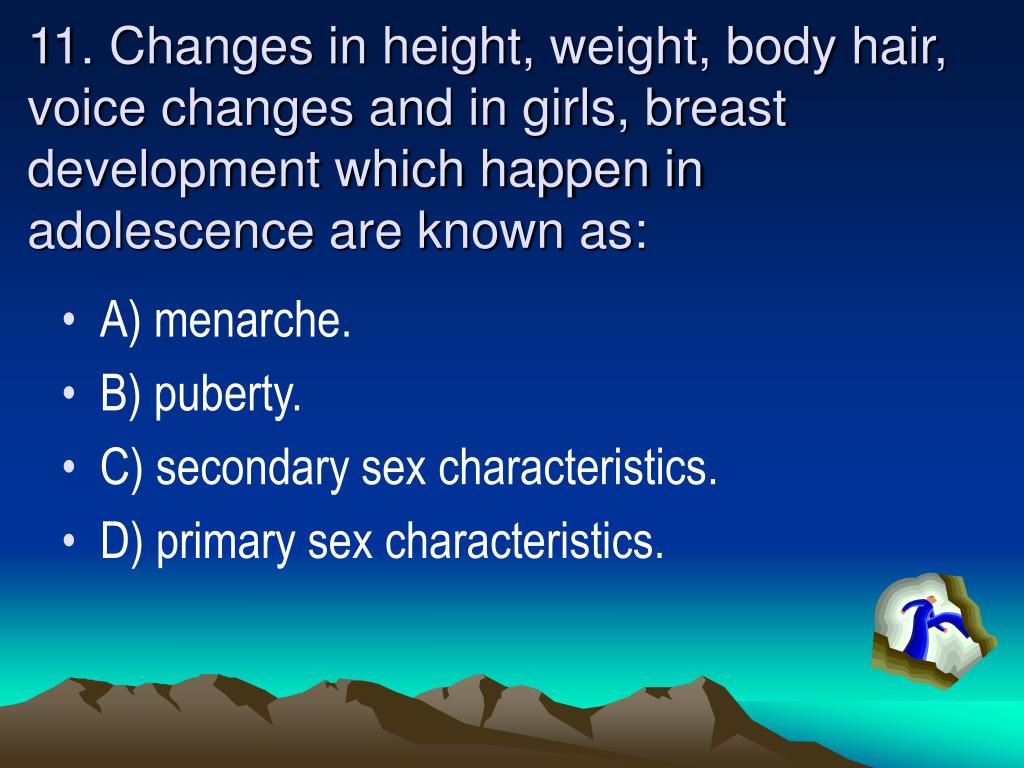 11. Changes in height, weight, body hair, voice changes and in girls, breast development which happen in adolescence are known as:

• A) menarche.
• B) puberty.
• C) secondary sex characteristics.
• D) primary sex characteristics.